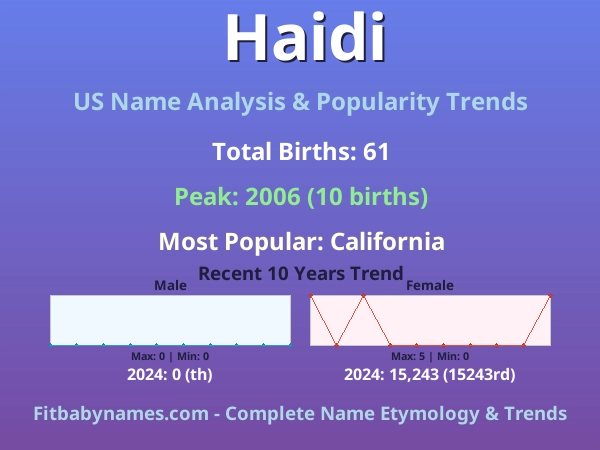 Haidi

US Name Analysis & Popularity Trends

Total Births: 61

Peak: 2006 (10 births)

Most Popular: California

Recent 10 Years Trend

Male

Max: 0 | Min: 0

2024: 0 (th)

Female

Max: 5 | Min: 0

2024: 15,243 (15243rd)

Fitbabynames.com - Complete Name Etymology & Trends